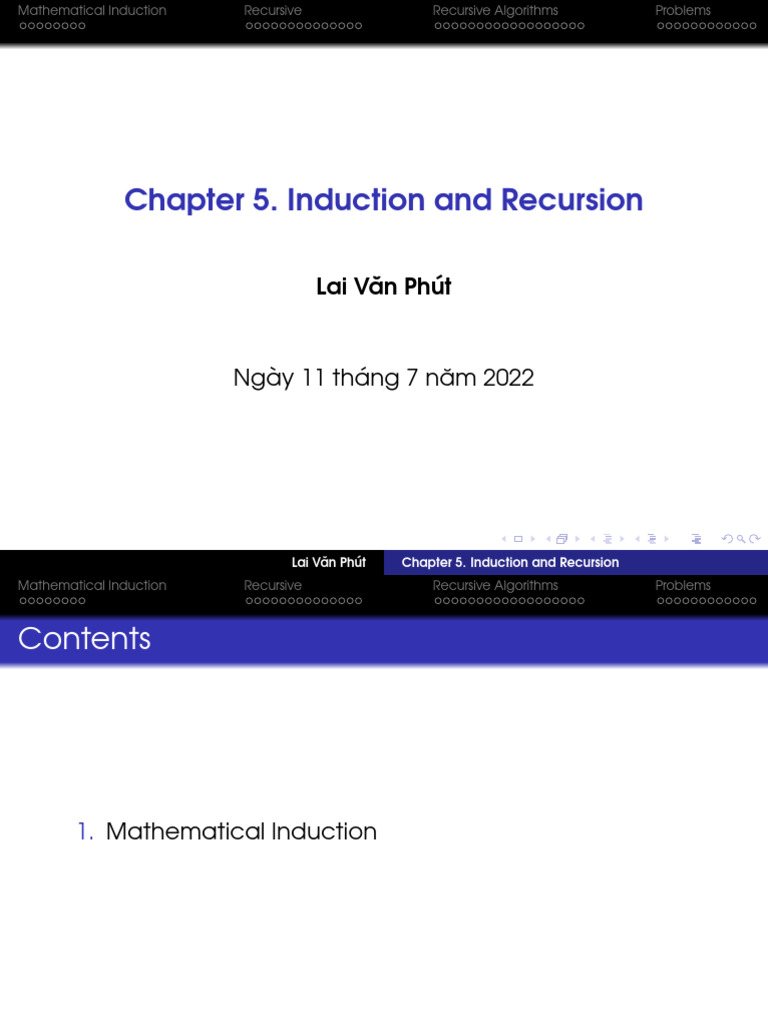 Mathematical Induction Recursive Recursive Algorithms Problems

Chapter 5. Induction and Recursion

Lai Văn Phút

Ngày 11 tháng 7 năm 2022

Lai Văn Phút Chapter 5. Induction and Recursion

Mathematical Induction Recursive Recursive Algorithms Problems

Contents

1. Mathematical Induction